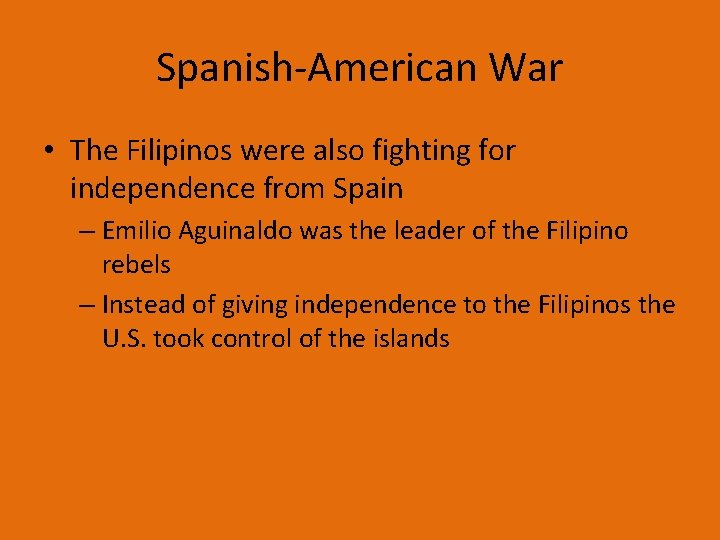 Spanish-American War

• The Filipinos were also fighting for independence from Spain

– Emilio Aguinaldo was the leader of the Filipino rebels

– Instead of giving independence to the Filipinos the U.S. took control of the islands